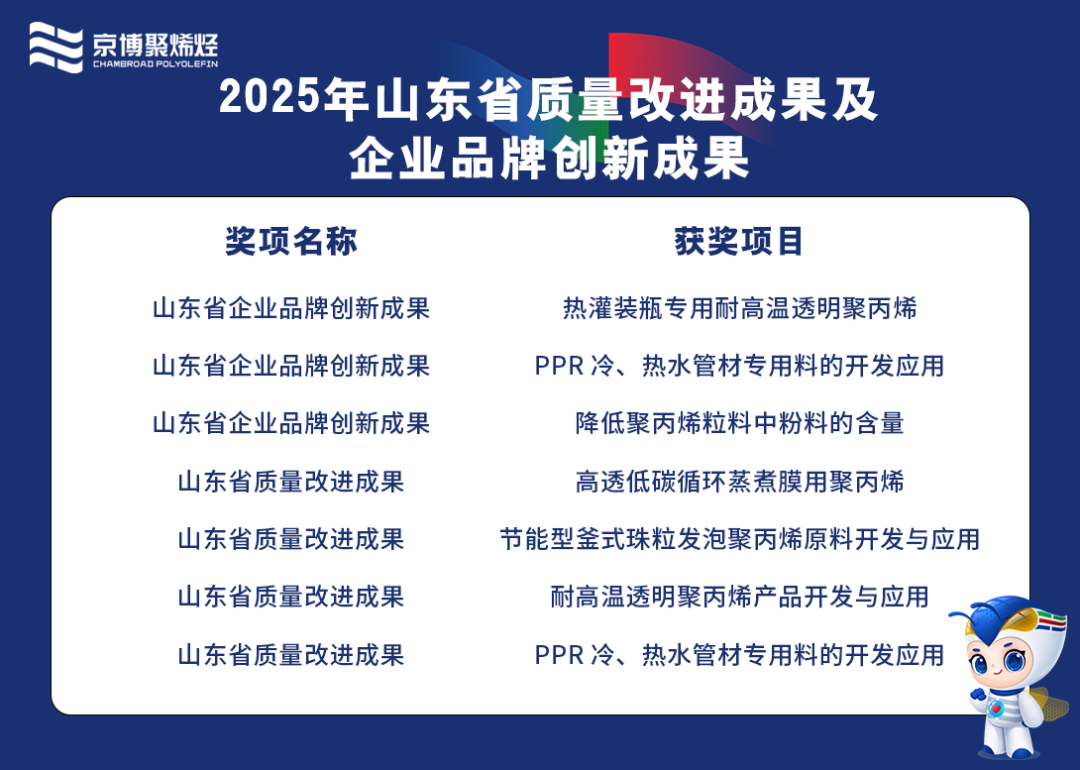 京博聚烯烃
CHAMBROAD POLYOLEFIN

2025年山东省质量改进成果及企业品牌创新成果

| 奖项名称 | 获奖项目 |
|---|---|
| 山东省企业品牌创新成果 | 热灌装瓶专用耐高温透明聚丙烯 |
| 山东省企业品牌创新成果 | PPR 冷、热水管材专用料的开发应用 |
| 山东省企业品牌创新成果 | 降低聚丙烯粒料中粉料的含量 |
| 山东省质量改进成果 | 高透低碳循环蒸煮膜用聚丙烯 |
| 山东省质量改进成果 | 节能型釜式珠粒发泡聚丙烯原料开发与应用 |
| 山东省质量改进成果 | 耐高温透明聚丙烯产品开发与应用 |
| 山东省质量改进成果 | PPR 冷、热水管材专用料的开发应用 |